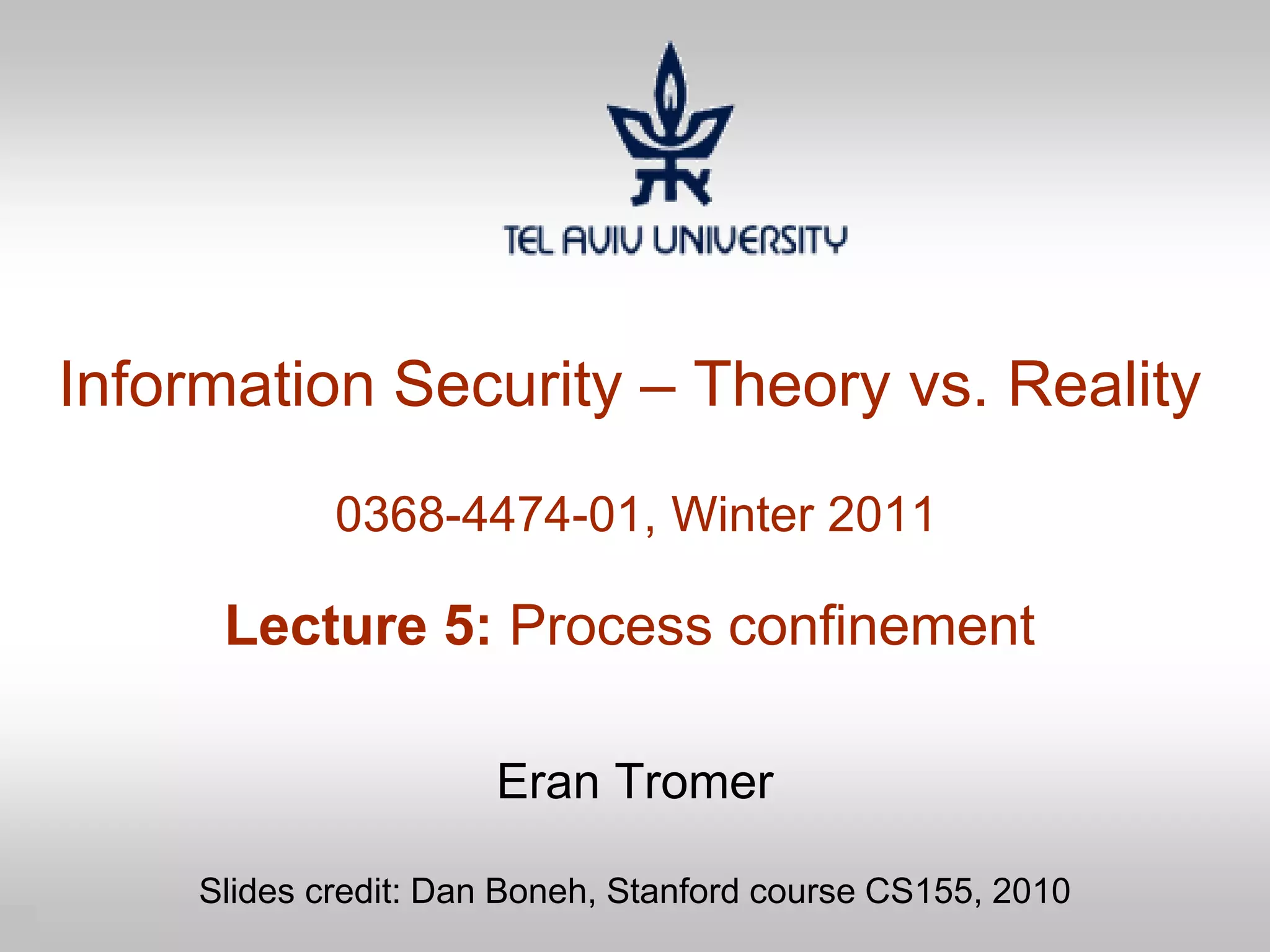 TEL AVIV UNIVERSITY

Information Security – Theory vs. Reality

0368-4474-01, Winter 2011

Lecture 5: Process confinement

Eran Tromer

Slides credit: Dan Boneh, Stanford course CS155, 2010